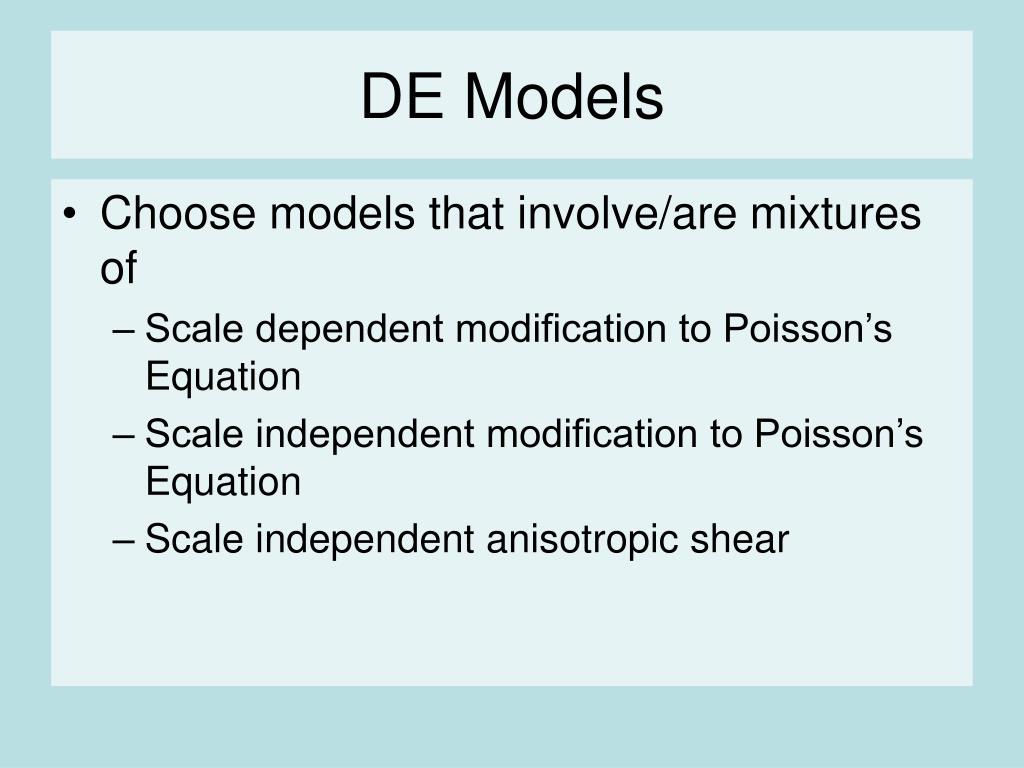 DE Models

• Choose models that involve/are mixtures of
– Scale dependent modification to Poisson’s Equation
– Scale independent modification to Poisson’s Equation
– Scale independent anisotropic shear